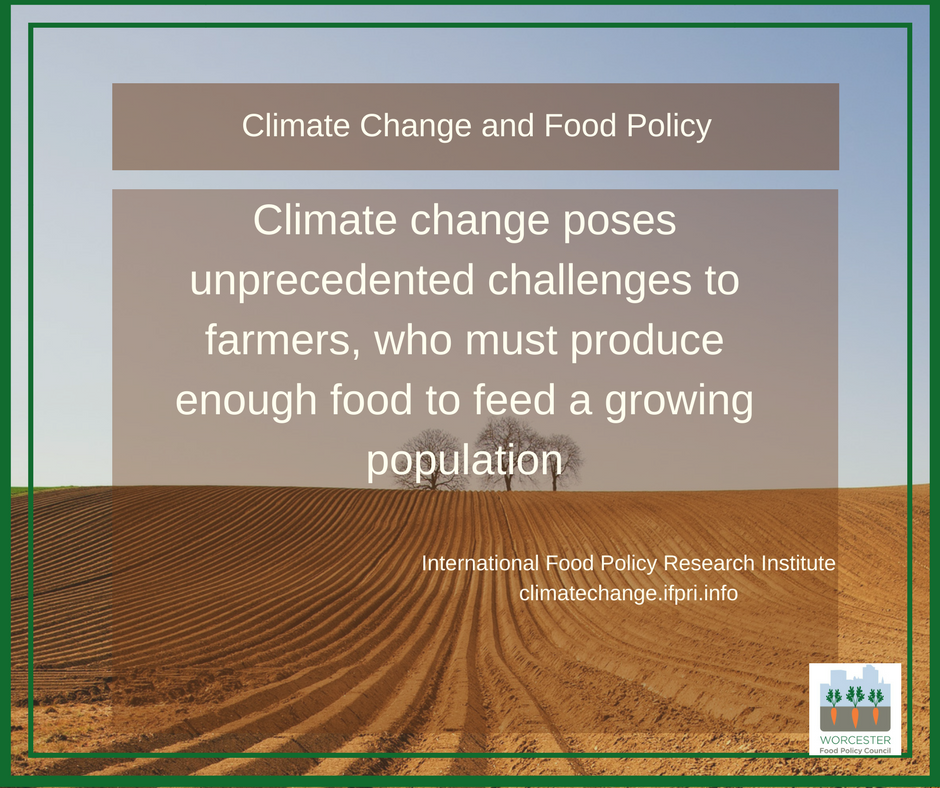 Climate Change and Food Policy

Climate change poses unprecedented challenges to farmers, who must produce enough food to feed a growing population

International Food Policy Research Institute
climatechange.ifpri.info

WORCESTER
Food Policy Council